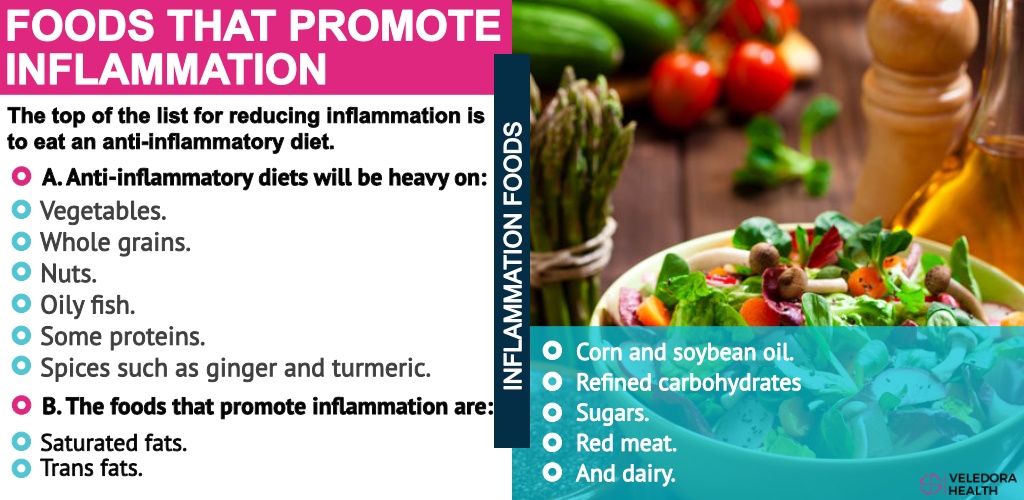 FOODS THAT PROMOTE INFLAMMATION

The top of the list for reducing inflammation is to eat an anti-inflammatory diet.

A. Anti-inflammatory diets will be heavy on:
Vegetables.
Whole grains.
Nuts.
Oily fish.
Some proteins.
Spices such as ginger and turmeric.

B. The foods that promote inflammation are:
Saturated fats.
Trans fats.

INFLAMMATION FOODS

Corn and soybean oil.
Refined carbohydrates
Sugars.
Red meat.
And dairy.

VELEDORA HEALTH